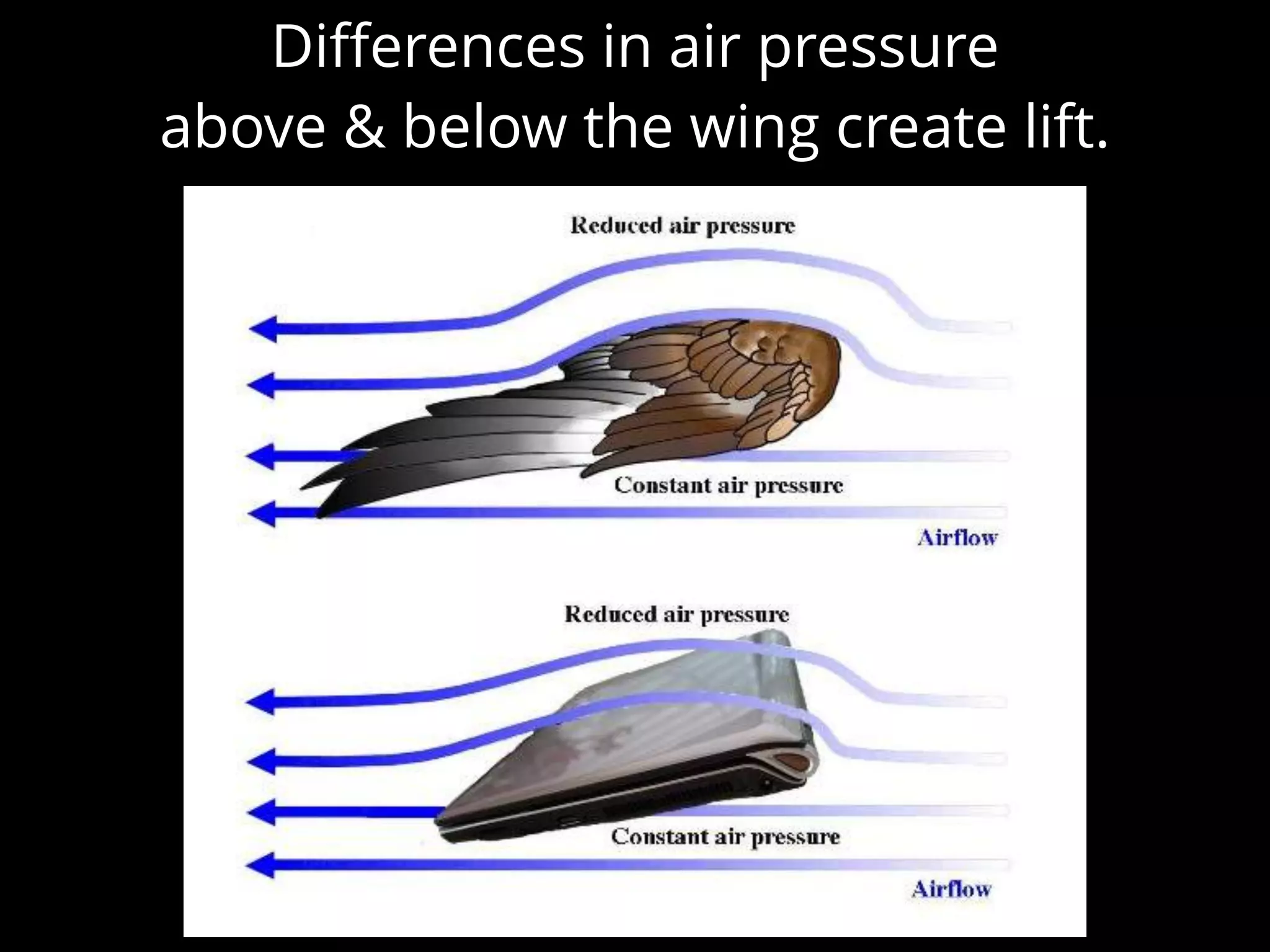 Differences in air pressure above & below the wing create lift.

Reduced air pressure

Constant air pressure

Airflow

Reduced air pressure

Constant air pressure

Airflow